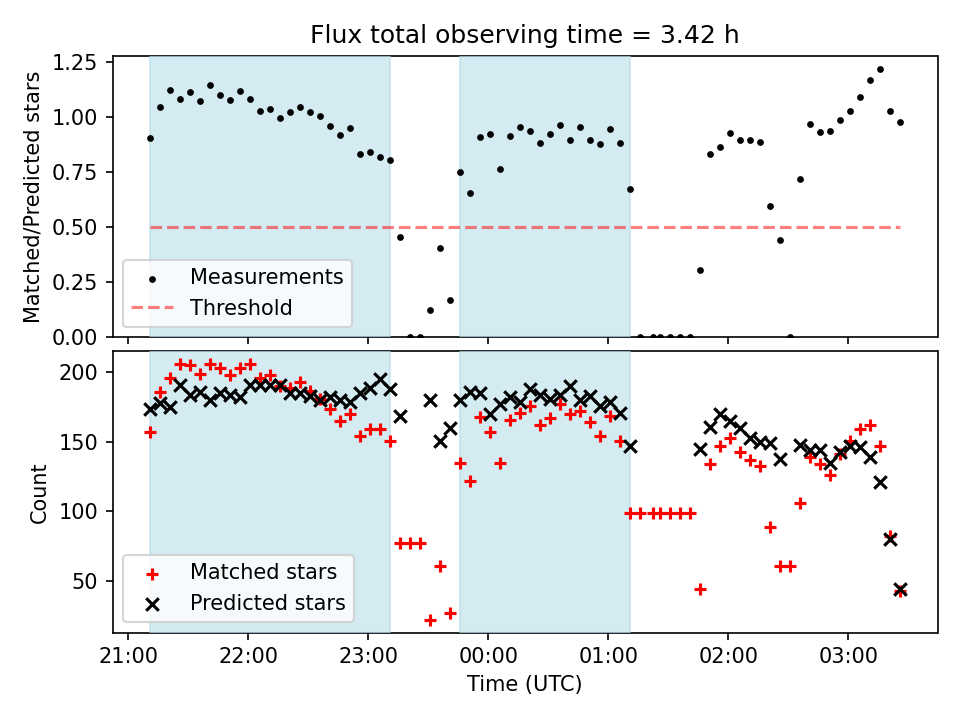 Flux total observing time = 3.42 h

Matched/Predicted stars

1.25
1.00
0.75
0.50
0.25
0.00

Measurements
Threshold

Count

200
150
100
50

Matched stars
Predicted stars

21:00
22:00
23:00
00:00
01:00
02:00
03:00

Time (UTC)